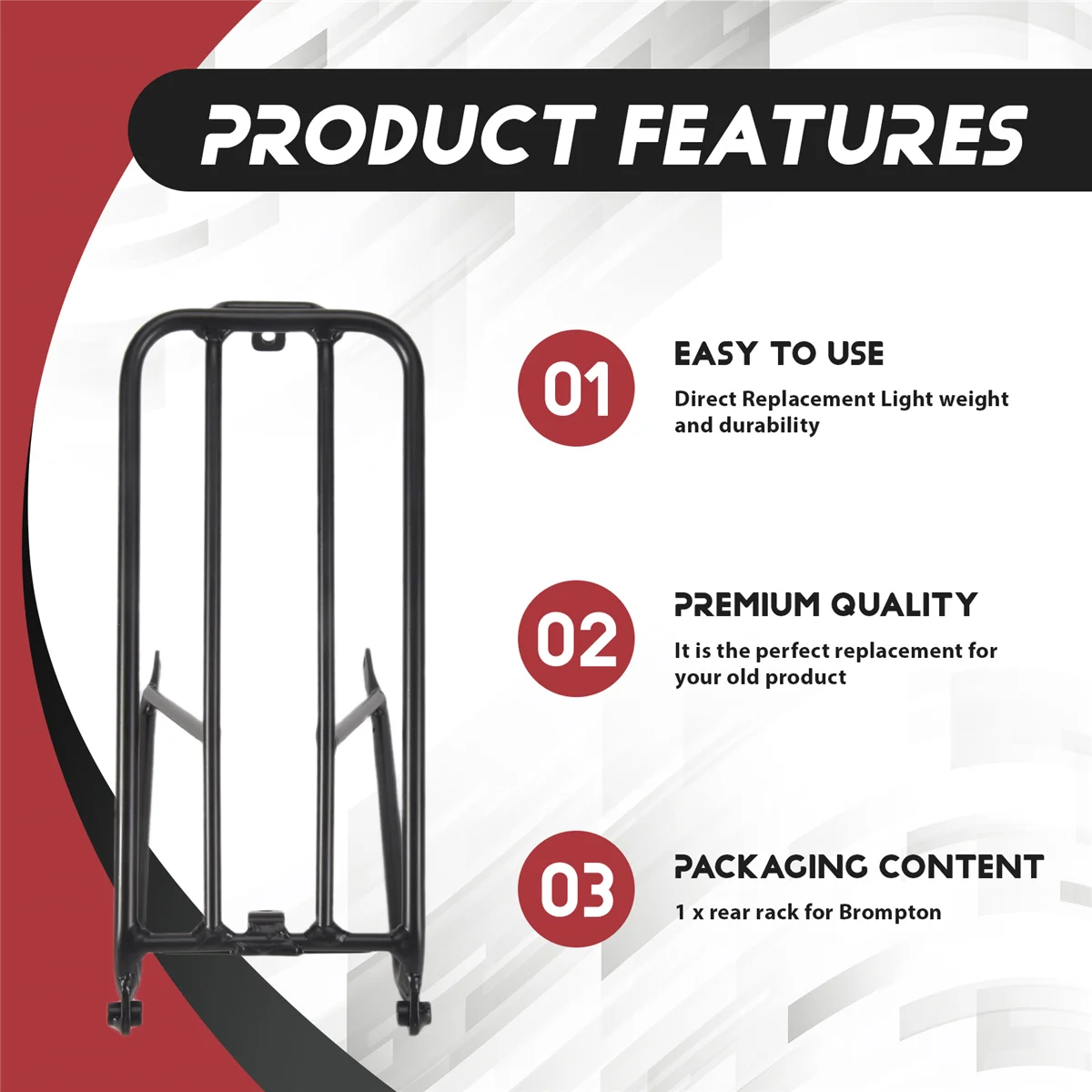 PRODUCT FEATURES

01

EASY TO USE

Direct Replacement Light weight and durability

02

PREMIUM QUALITY

It is the perfect replacement for your old product

03

PACKAGING CONTENT

1 x rear rack for Brompton